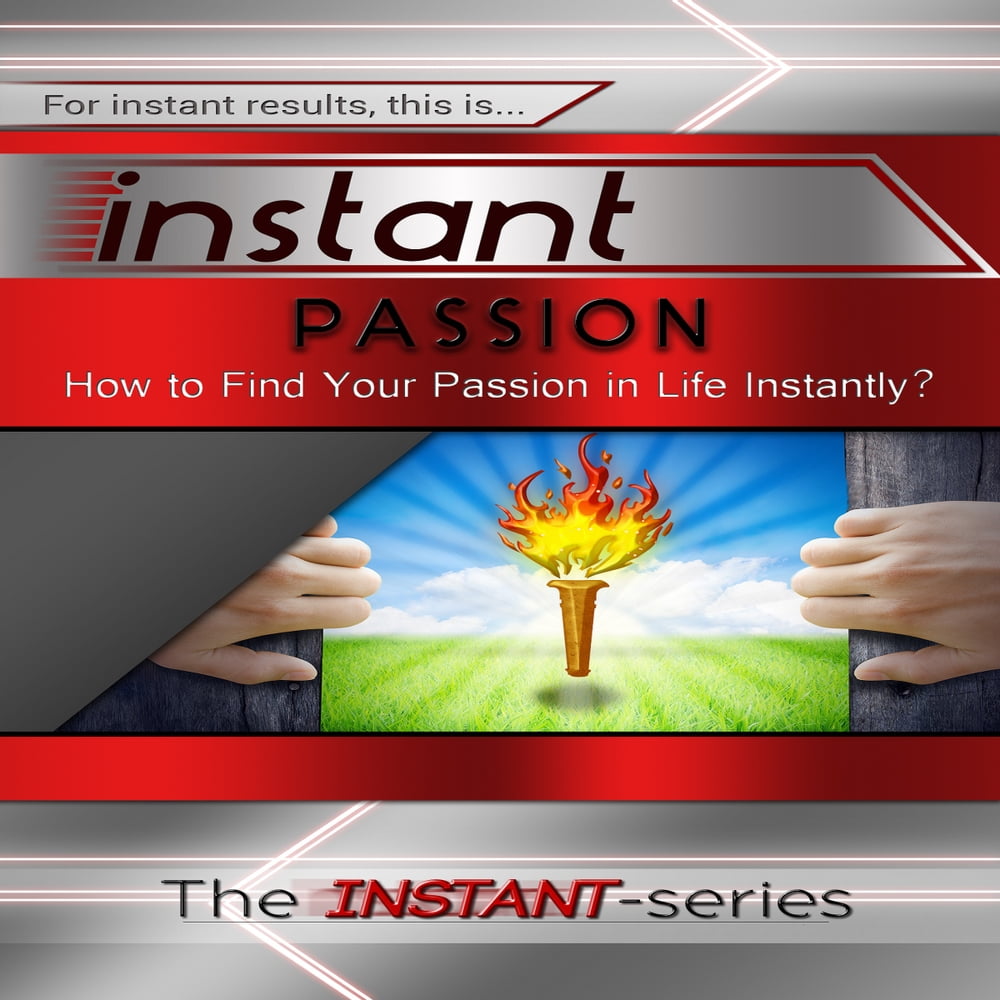 For instant results, this is...

instant

PASSION

How to Find Your Passion in Life Instantly?

The INSTANT-series